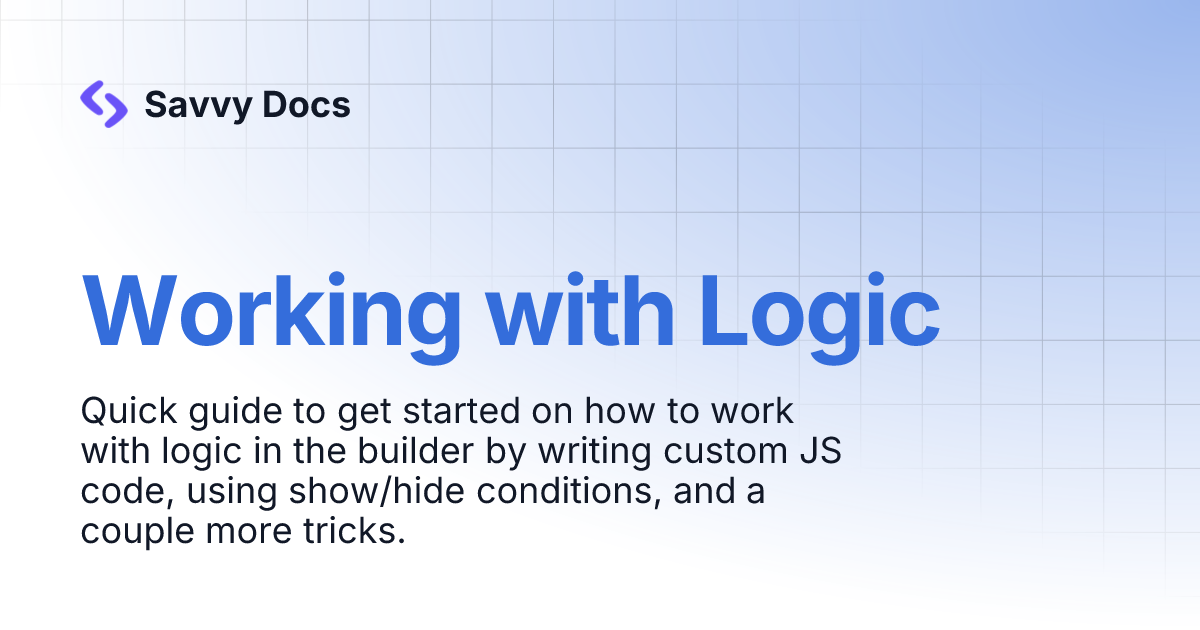 Savvy Docs

Working with Logic

Quick guide to get started on how to work with logic in the builder by writing custom JS code, using show/hide conditions, and a couple more tricks.